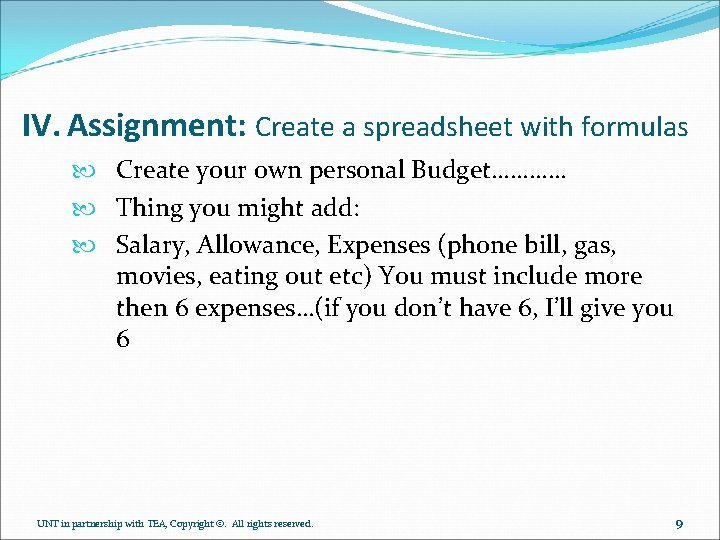 IV. Assignment: Create a spreadsheet with formulas

Create your own personal Budget…………

Thing you might add:

Salary, Allowance, Expenses (phone bill, gas, movies, eating out etc) You must include more then 6 expenses…(if you don't have 6, I'll give you 6

UNT in partnership with TEA, Copyright ©. All rights reserved.

9